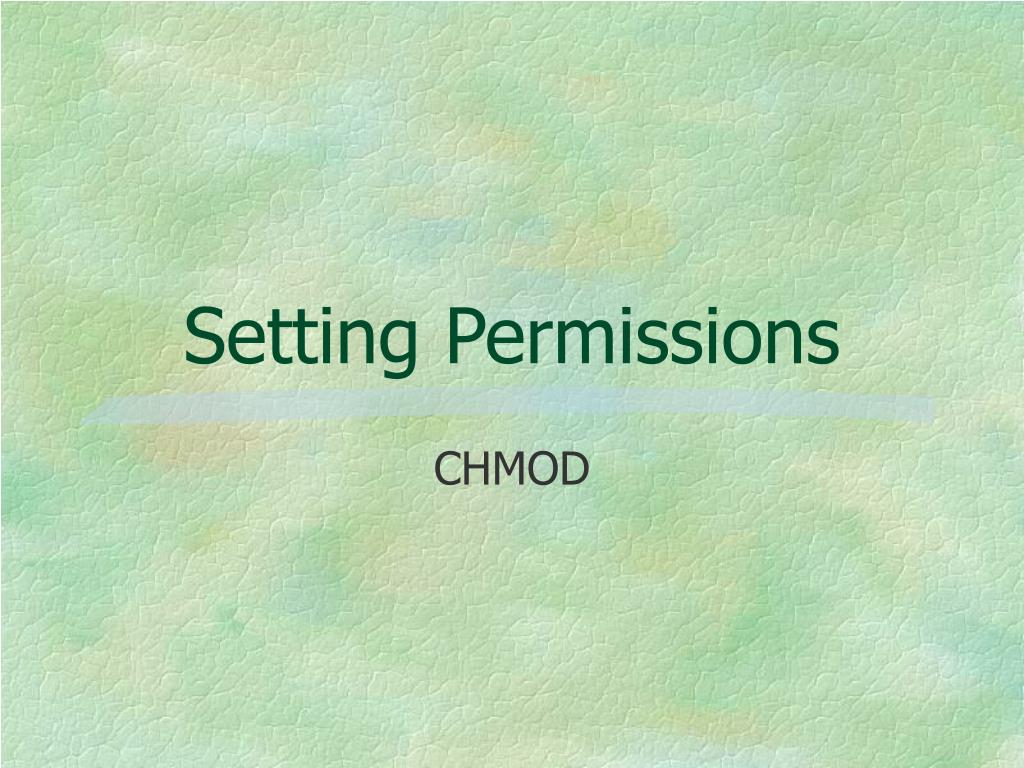 Setting Permissions

CHMOD